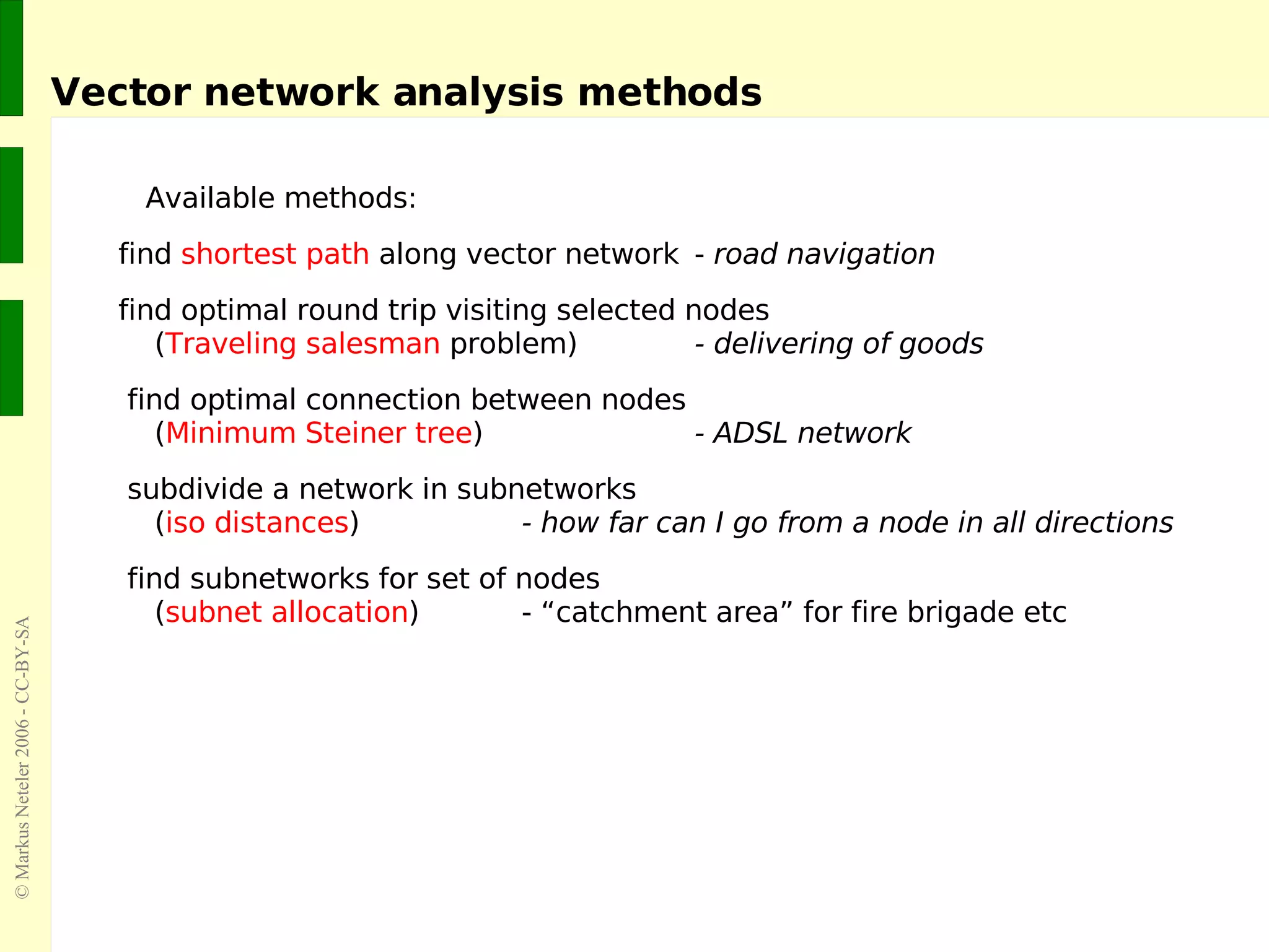 Vector network analysis methods

Available methods:

find shortest path along vector network - road navigation

find optimal round trip visiting selected nodes
(Traveling salesman problem) - delivering of goods

find optimal connection between nodes
(Minimum Steiner tree) - ADSL network

subdivide a network in subnetworks
(iso distances) - how far can I go from a node in all directions

find subnetworks for set of nodes
(subnet allocation) - “catchment area” for fire brigade etc

© Markus Neteler 2006 - CC-BY-SA